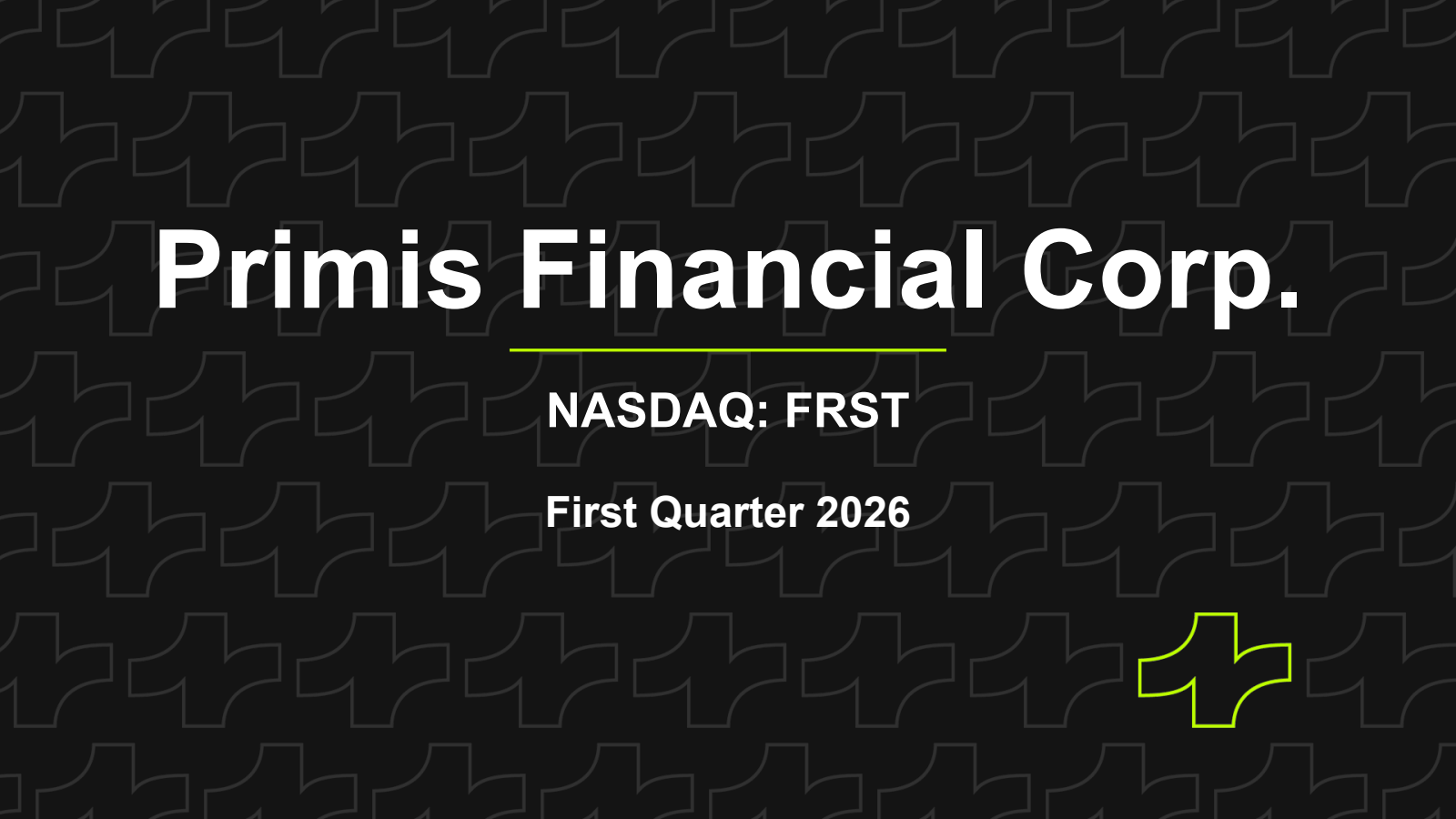 Primis Financial Corp.

NASDAQ: FRST

First Quarter 2026